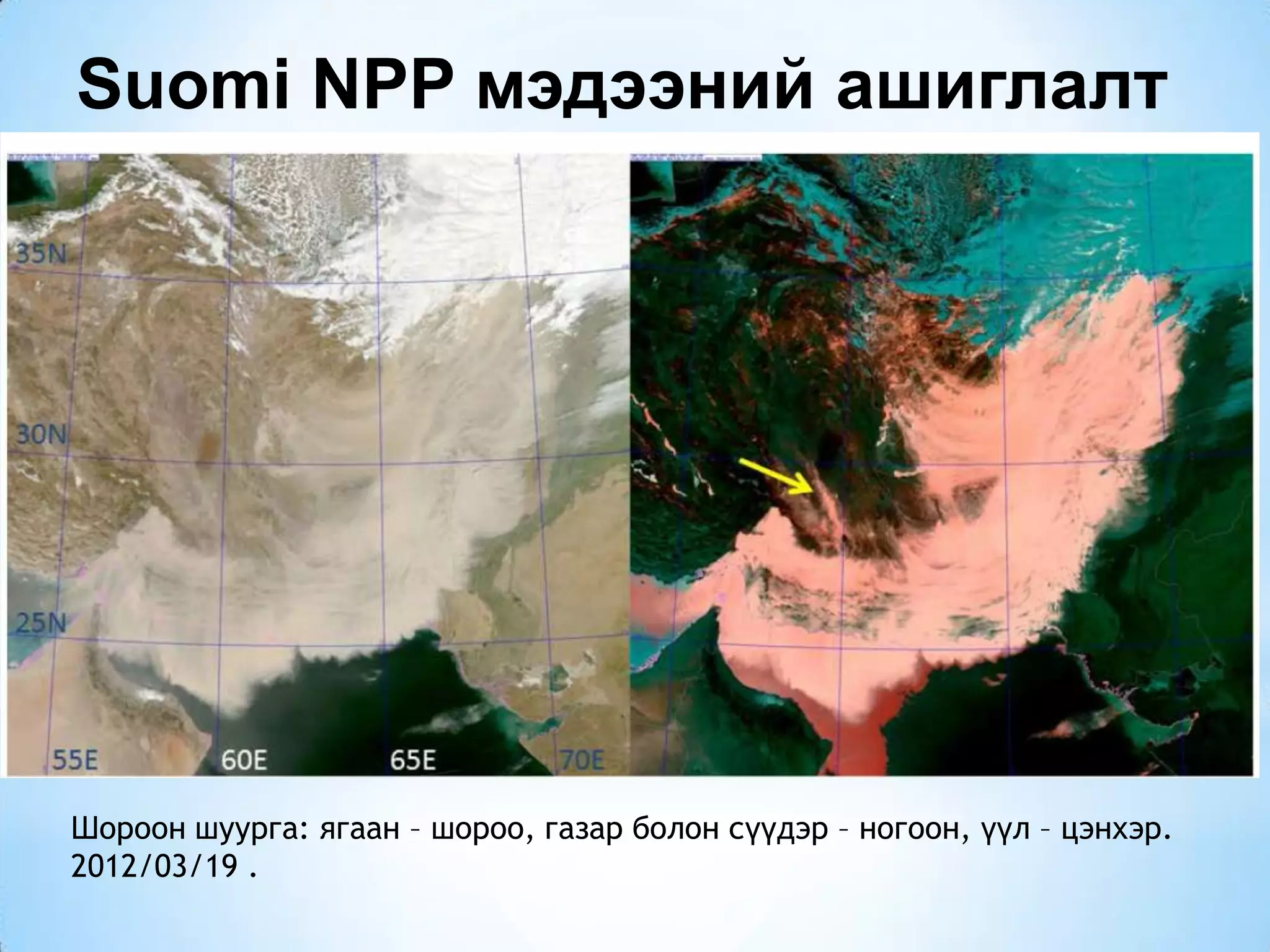 Suomi NPP мэдээний ашиглалт

35N

30N

25N

55E 60E 65E 70E

Шороон шуурга: ягаан – шороо, газар болон сүүдэр – ногоон, үүл – цэнхэр. 2012/03/19 .